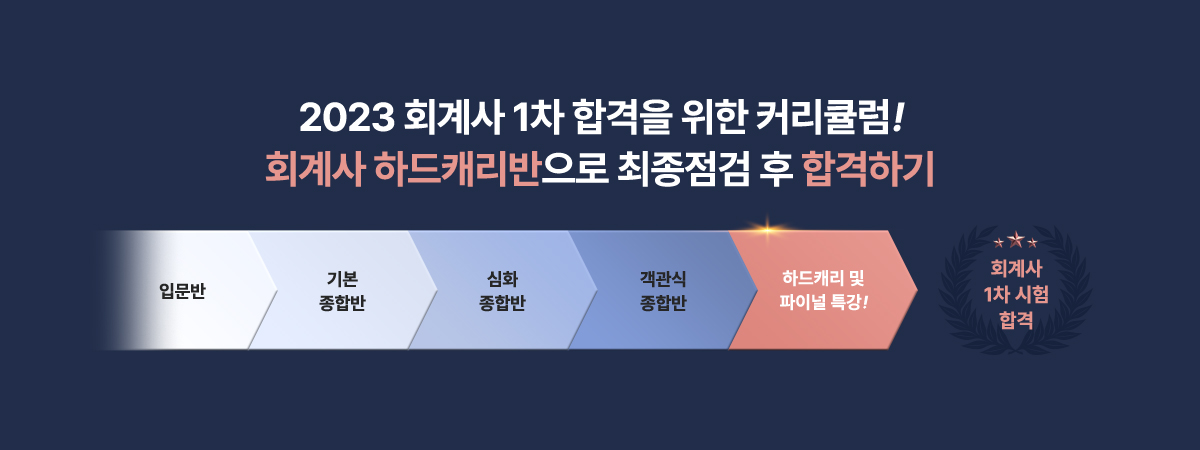 2023 회계사 1차 합격을 위한 커리큘럼!
회계사 하드캐리반으로 최종점검 후 합격하기

입문반

기본
종합반

심화
종합반

객관식
종합반

하드캐리 및
파이널 특강!

회계사
1차 시험
합격